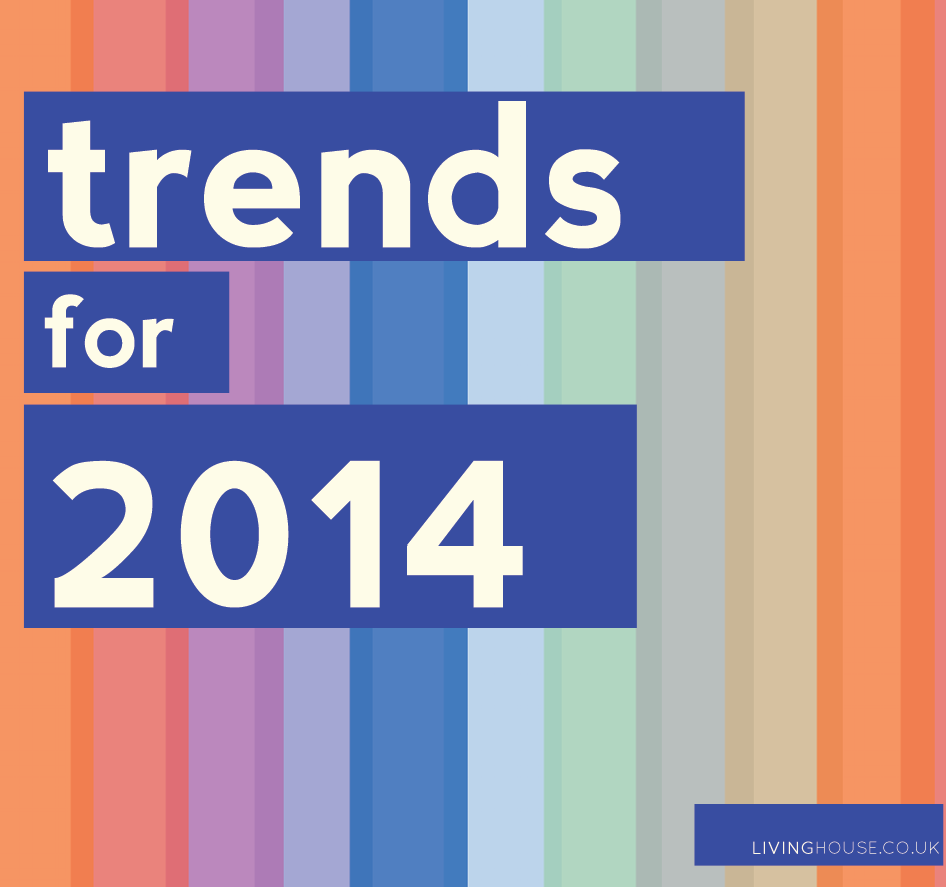 trends
for
2014

LIVINGHOUSE.CO.UK